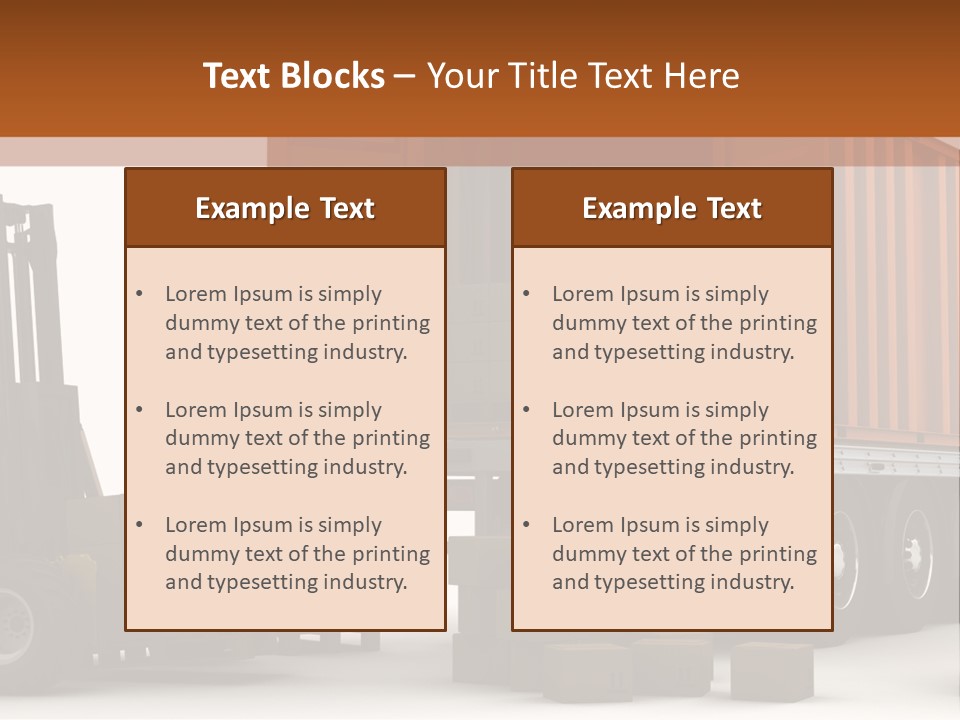 Text Blocks – Your Title Text Here

Example Text

• Lorem Ipsum is simply dummy text of the printing and typesetting industry.

• Lorem Ipsum is simply dummy text of the printing and typesetting industry.

• Lorem Ipsum is simply dummy text of the printing and typesetting industry.

Example Text

• Lorem Ipsum is simply dummy text of the printing and typesetting industry.

• Lorem Ipsum is simply dummy text of the printing and typesetting industry.

• Lorem Ipsum is simply dummy text of the printing and typesetting industry.